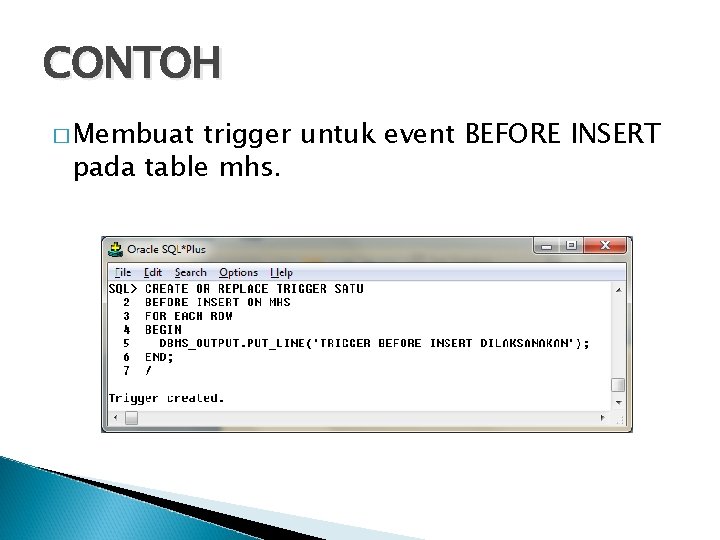 CONTOH

□ Membuat trigger untuk event BEFORE INSERT pada table mhs.

Oracle SQL*Plus

File Edit Search Options Help

SQL> CREATE OR REPLACE TRIGGER SATU
2 BEFORE INSERT ON MHS
3 FOR EACH ROW
4 BEGIN
5 DBMS_OUTPUT.PUT_LINE('TRIGGER BEFORE INSERT DILAKSANAKAN');
6 END;
7 /

Trigger created.